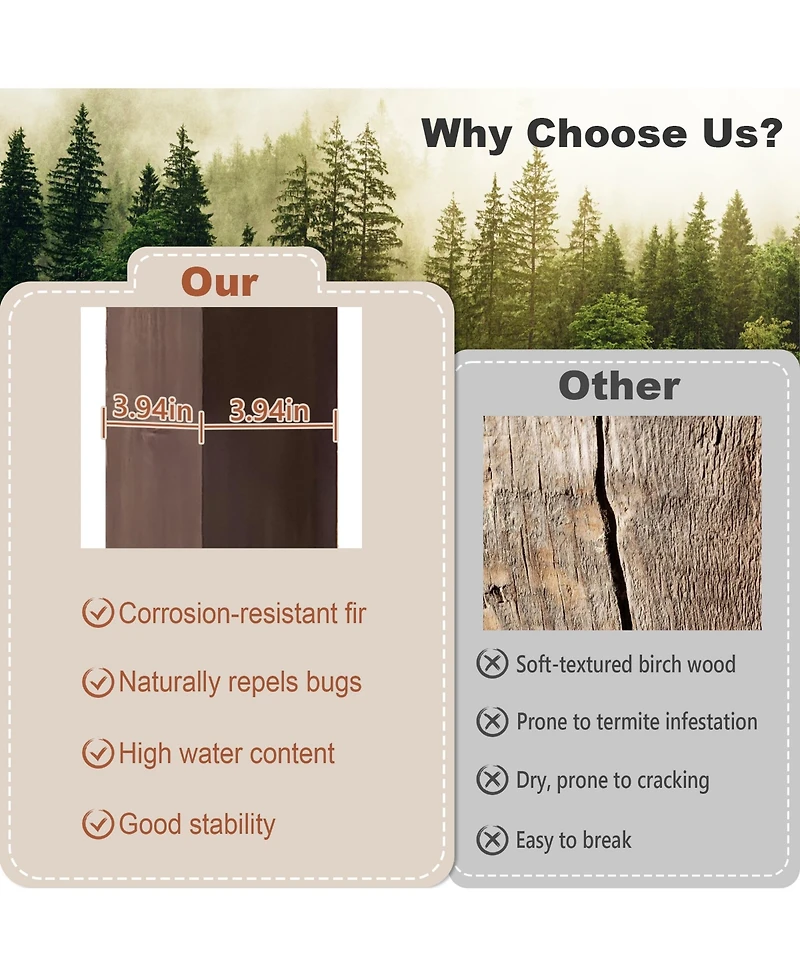 Why Choose Us?

Our

3.94in 3.94in

Corrosion-resistant fir

Naturally repels bugs

High water content

Good stability

Other

Soft-textured birch wood

Prone to termite infestation

Dry, prone to cracking

Easy to break